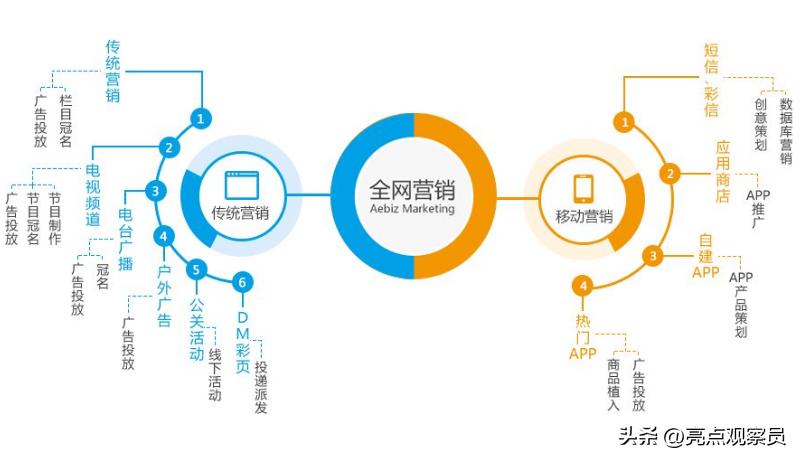 全网营销
Aebiz Marketing

传统营销

1 传统营销
广告投放
栏目冠名

2 电视频道
广告投放
节目冠名
节目制作

3 电台广播
广告投放
冠名

4 户外广告
广告投放

5 公关活动
线下活动

6 DM彩页
投递派发

移动营销

1 短信、彩信
创意策划
数据库营销

2 应用商店
APP推广

3 自建APP
APP产品策划

4 热门APP
商品植入
广告投放

头条 @亮点观察员